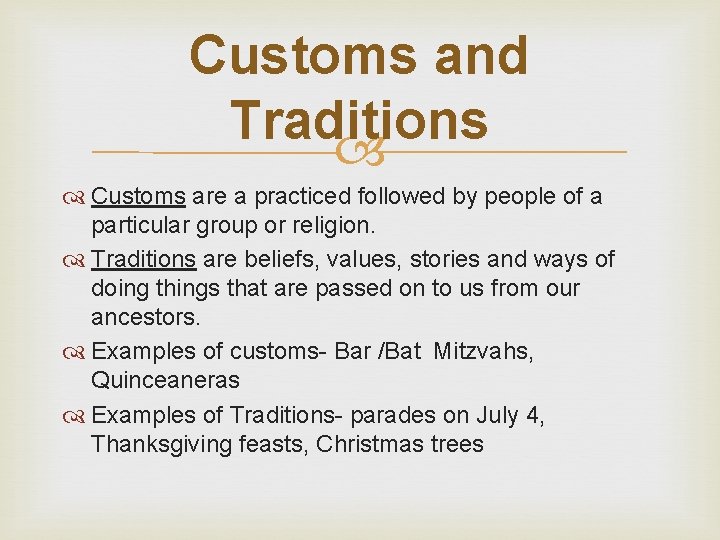 Customs and Traditions

Customs are a practiced followed by people of a particular group or religion.

Traditions are beliefs, values, stories and ways of doing things that are passed on to us from our ancestors.

Examples of customs- Bar /Bat Mitzvahs, Quinceaneras

Examples of Traditions- parades on July 4, Thanksgiving feasts, Christmas trees